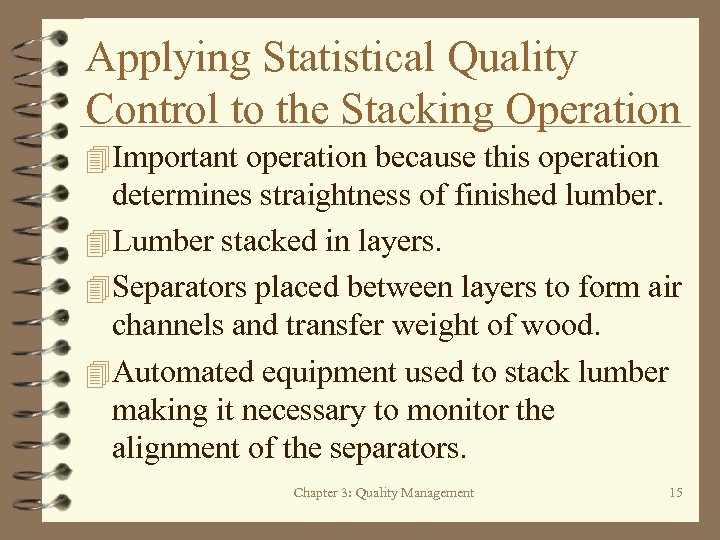 Applying Statistical Quality Control to the Stacking Operation

Important operation because this operation determines straightness of finished lumber.

Lumber stacked in layers.

Separators placed between layers to form air channels and transfer weight of wood.

Automated equipment used to stack lumber making it necessary to monitor the alignment of the separators.

Chapter 3: Quality Management

15